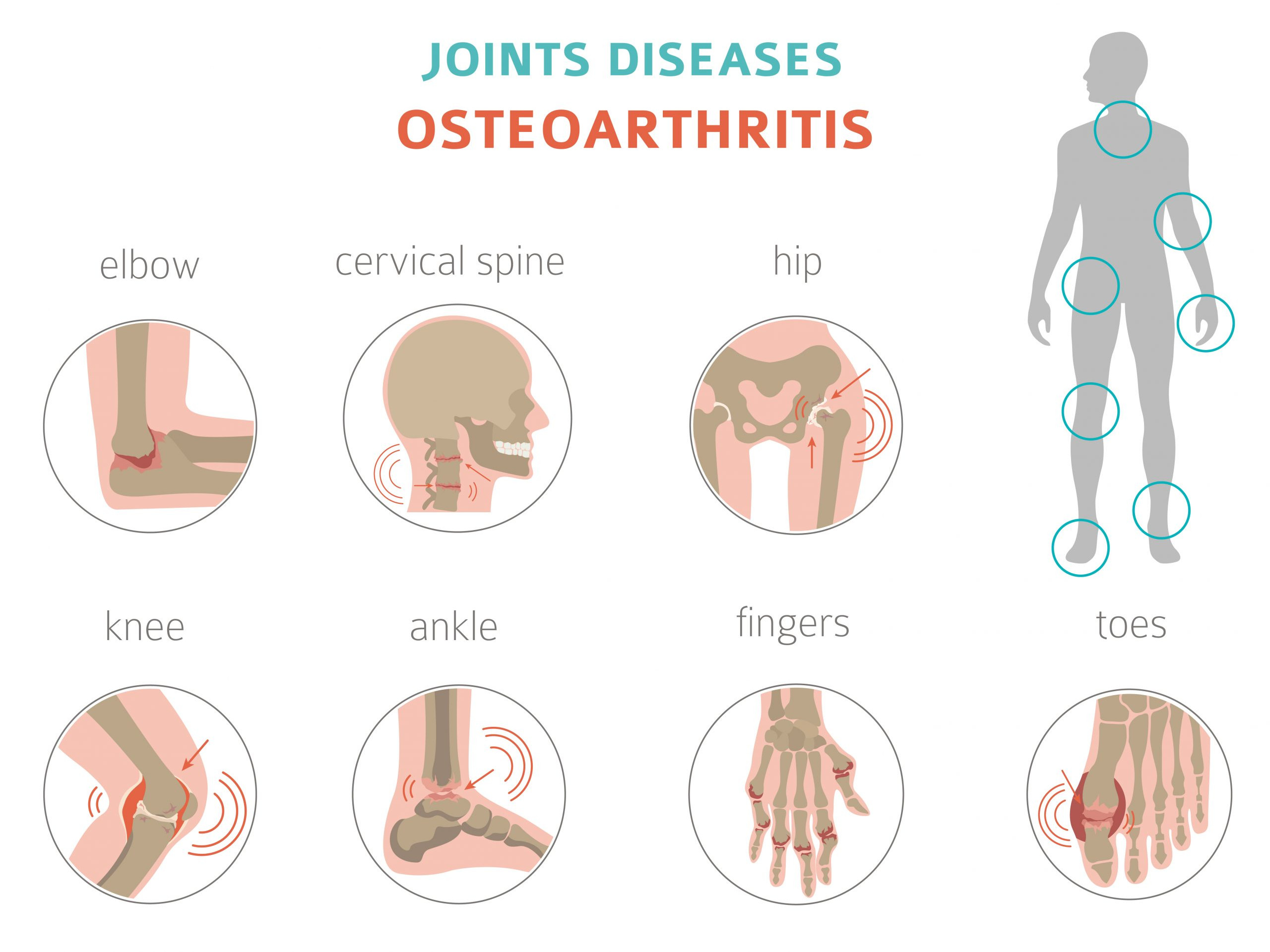 JOINTS DISEASES
OSTEOARTHRITIS

elbow

cervical spine

hip

knee

ankle

fingers

toes